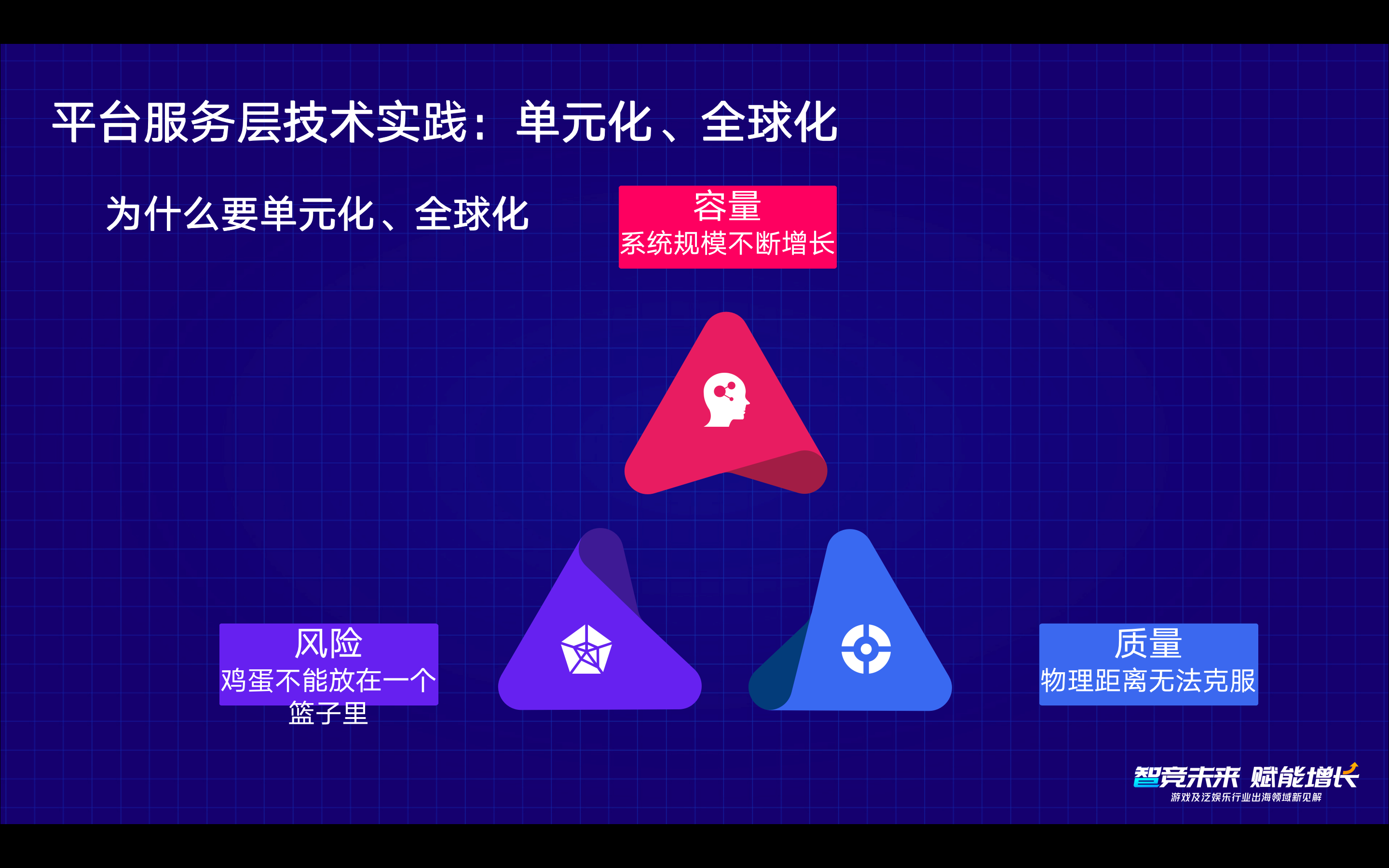 平台服务层技术实践：单元化、全球化

为什么要单元化、全球化

容量
系统规模不断增长

风险
鸡蛋不能放在一个篮子里

质量
物理距离无法克服

智竞未来 赋能增长
游戏及泛娱乐行业出海领域新见解